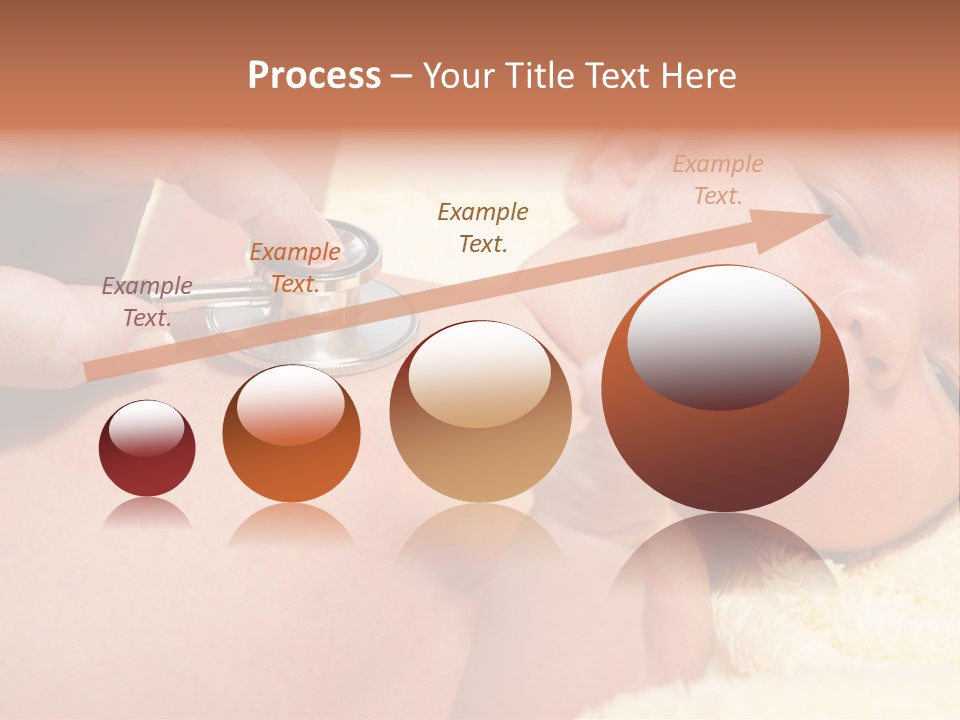 Process – Your Title Text Here

Example Text.

Example Text.

Example Text.

Example Text.